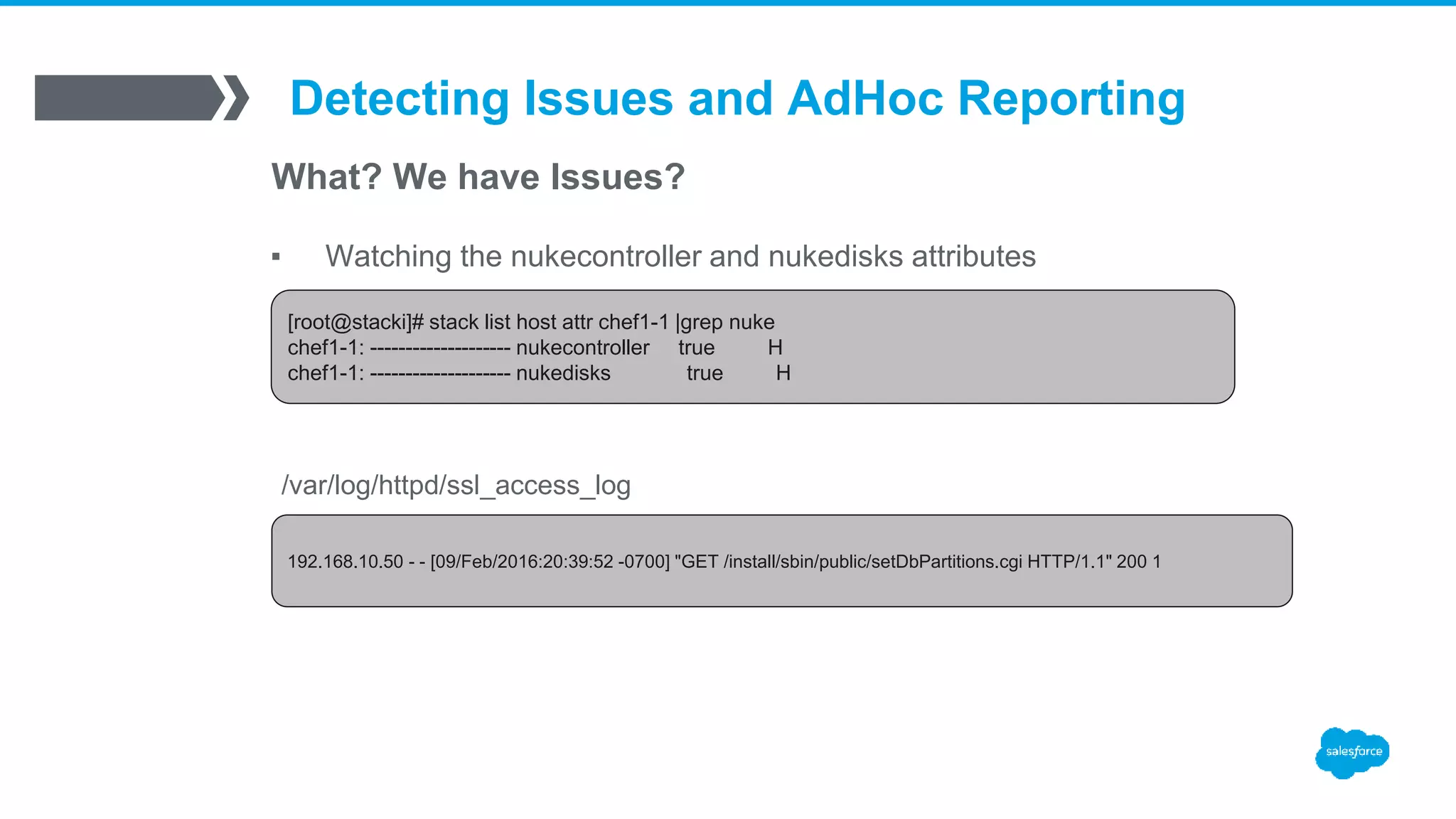 Detecting Issues and AdHoc Reporting

What? We have Issues?

▪ Watching the nukecontroller and nukedisks attributes

[root@stacki]# stack list host attr chef1-1 |grep nuke
chef1-1: -------------------- nukecontroller true H
chef1-1: -------------------- nukedisks true H

/var/log/httpd/ssl_access_log

192.168.10.50 - - [09/Feb/2016:20:39:52 -0700] "GET /install/sbin/public/setDbPartitions.cgi HTTP/1.1" 200 1

salesforce